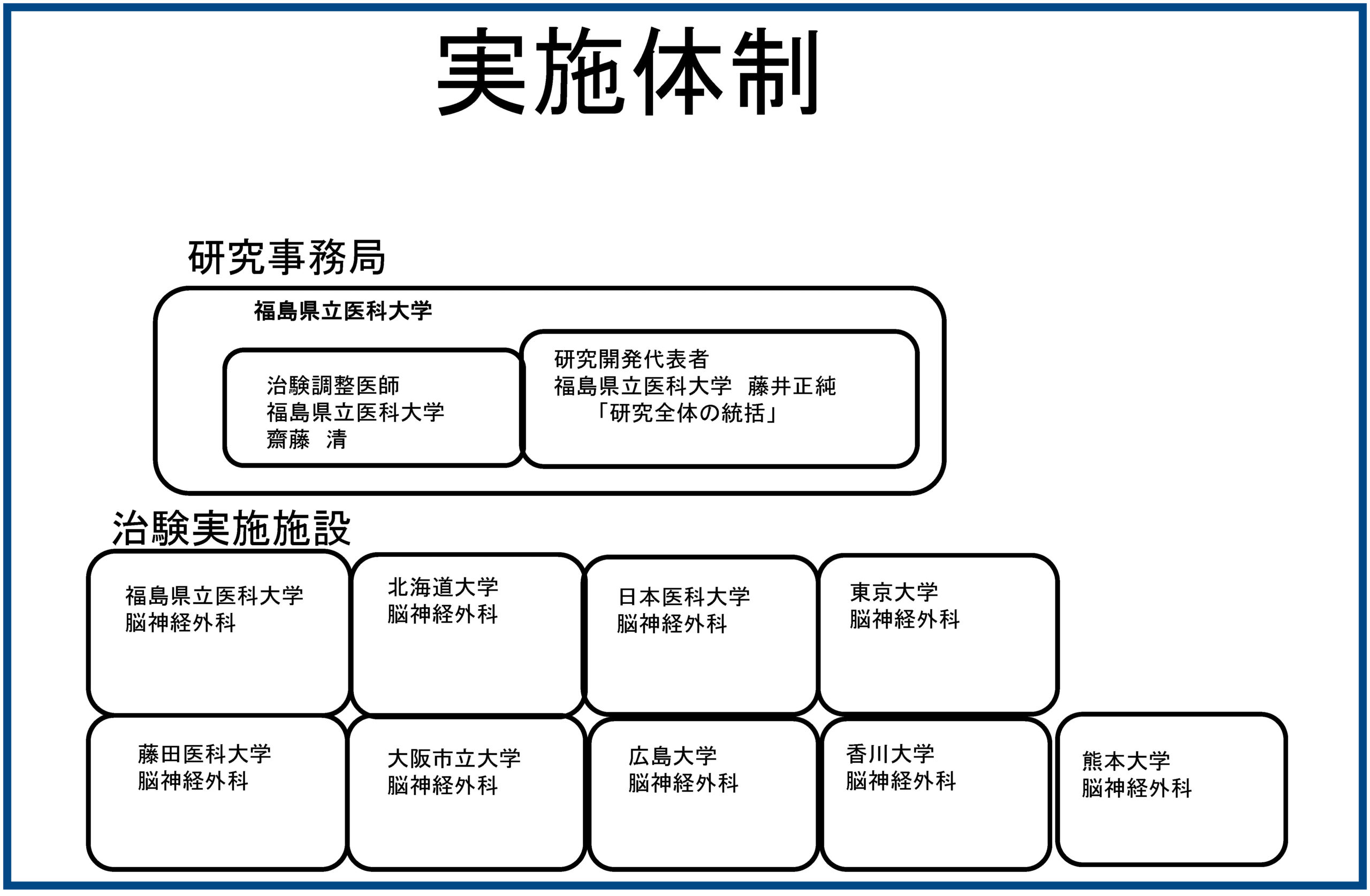 実施体制

研究事務局

福島県立医科大学

治験調整医師
福島県立医科大学
齋藤　清

研究開発代表者
福島県立医科大学　藤井正純
「研究全体の統括」

治験実施施設

福島県立医科大学
脳神経外科

北海道大学
脳神経外科

日本医科大学
脳神経外科

東京大学
脳神経外科

藤田医科大学
脳神経外科

大阪市立大学
脳神経外科

広島大学
脳神経外科

香川大学
脳神経外科

熊本大学
脳神経外科